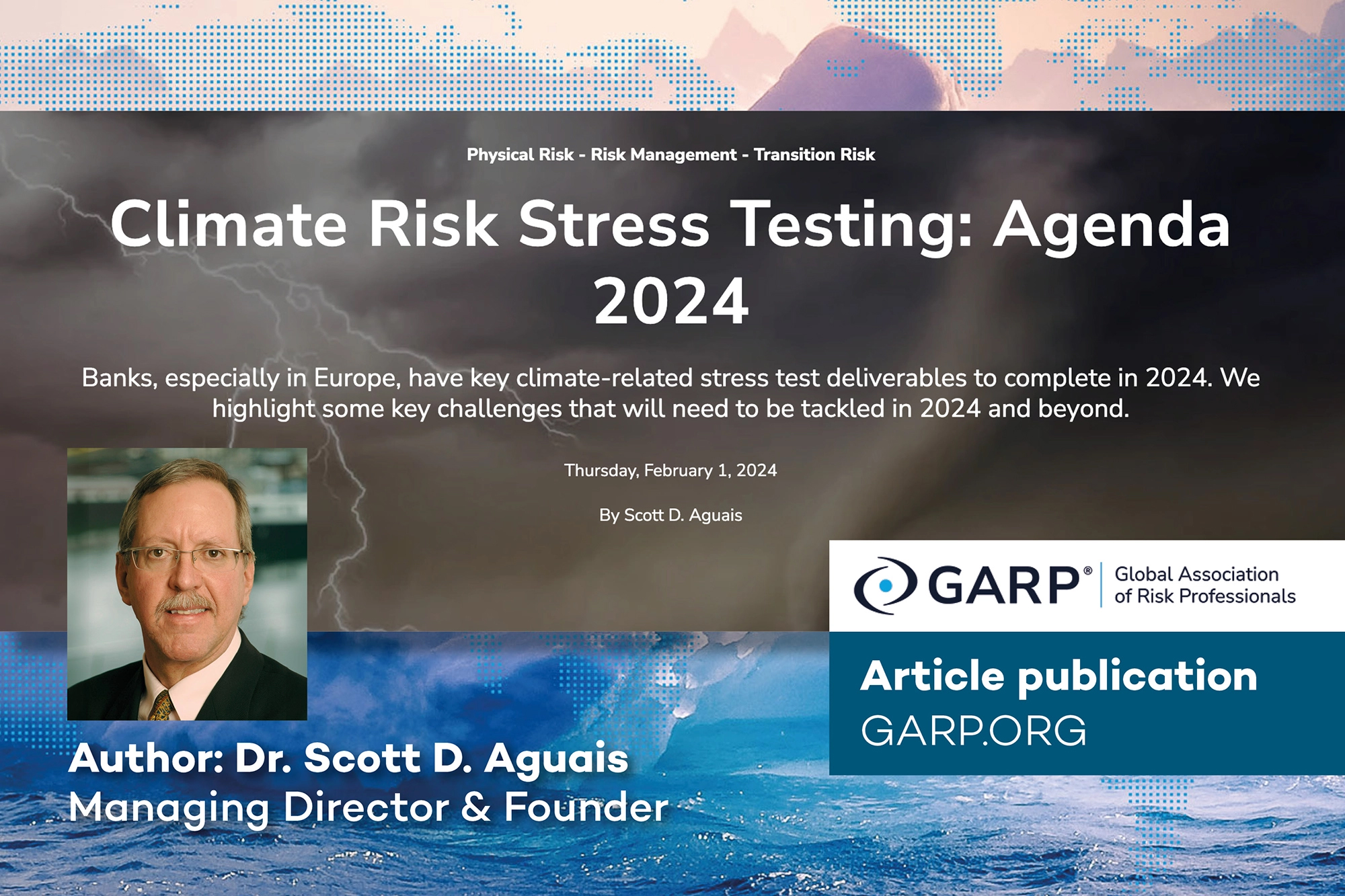 Physical Risk - Risk Management - Transition Risk

Climate Risk Stress Testing: Agenda 2024

Banks, especially in Europe, have key climate-related stress test deliverables to complete in 2024. We highlight some key challenges that will need to be tackled in 2024 and beyond.

Thursday, February 1, 2024

By Scott D. Aguais

GARP® Global Association of Risk Professionals

Article publication
GARP.ORG

Author: Dr. Scott D. Aguais
Managing Director & Founder